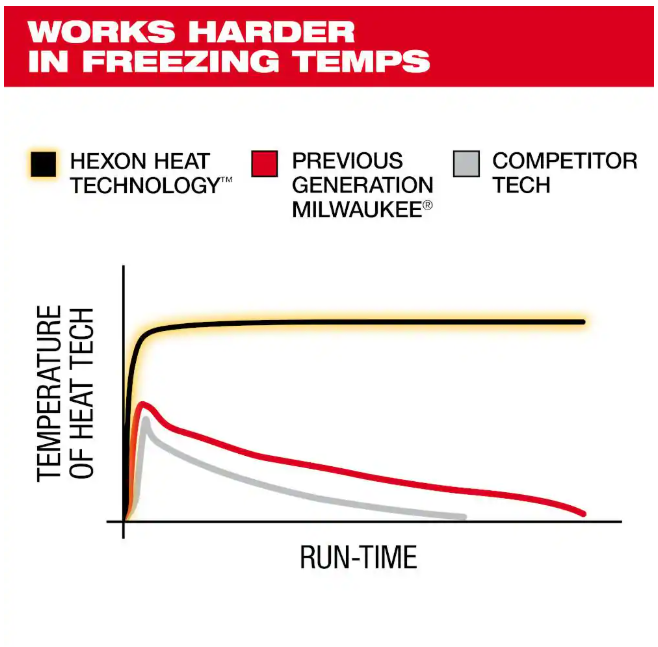 WORKS HARDER IN FREEZING TEMPS

HEXON HEAT TECHNOLOGY™

PREVIOUS GENERATION MILWAUKEE®

COMPETITOR TECH

TEMPERATURE OF HEAT TECH

RUN-TIME